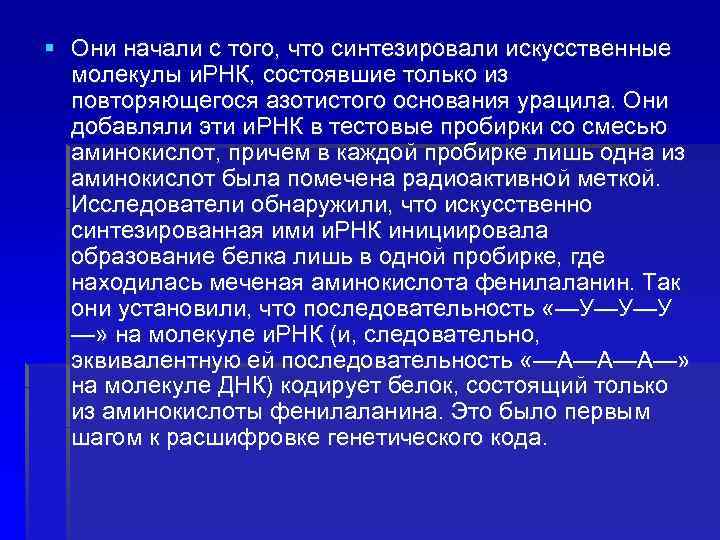 Они начали с того, что синтезировали искусственные молекулы иРНК, состоявшие только из повторяющегося азотистого основания урацила. Они добавляли эти иРНК в тестовые пробирки со смесью аминокислот, причем в каждой пробирке лишь одна из аминокислот была помечена радиоактивной меткой. Исследователи обнаружили, что искусственно синтезированная ими иРНК инициировала образование белка лишь в одной пробирке, где находилась меченая аминокислота фенилаланин. Так они установили, что последовательность «—У—У—У—» на молекуле иРНК (и, следовательно, эквивалентную ей последовательность «—А—А—А—» на молекуле ДНК) кодирует белок, состоящий только из аминокислоты фенилаланина. Это было первым шагом к расшифровке генетического кода.